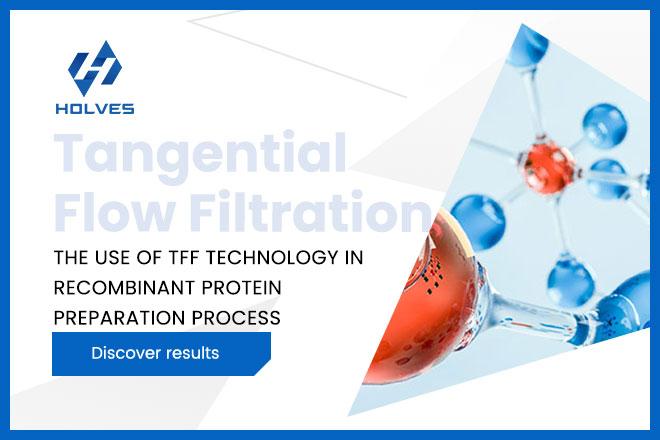 HOLVES

Tangential Flow Filtration

THE USE OF TFF TECHNOLOGY IN RECOMBINANT PROTEIN PREPARATION PROCESS

Discover results